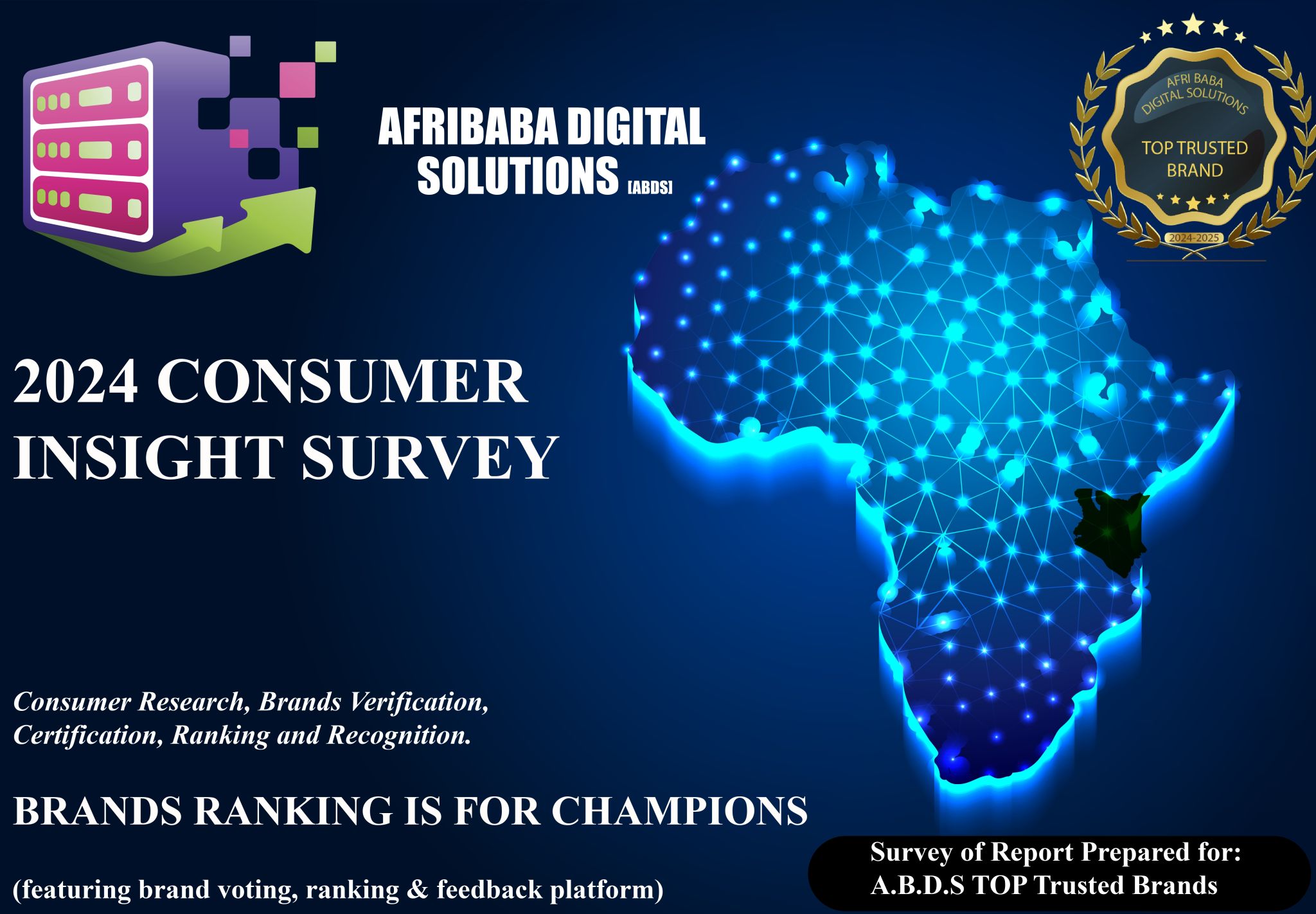 AFRIBABA DIGITAL SOLUTIONS [ABDS]

AFRI BABA DIGITAL SOLUTIONS
TOP TRUSTED BRAND
2024-2025

2024 CONSUMER INSIGHT SURVEY

Consumer Research, Brands Verification, Certification, Ranking and Recognition.

BRANDS RANKING IS FOR CHAMPIONS

(featuring brand voting, ranking & feedback platform)

Survey of Report Prepared for:
A.B.D.S TOP Trusted Brands